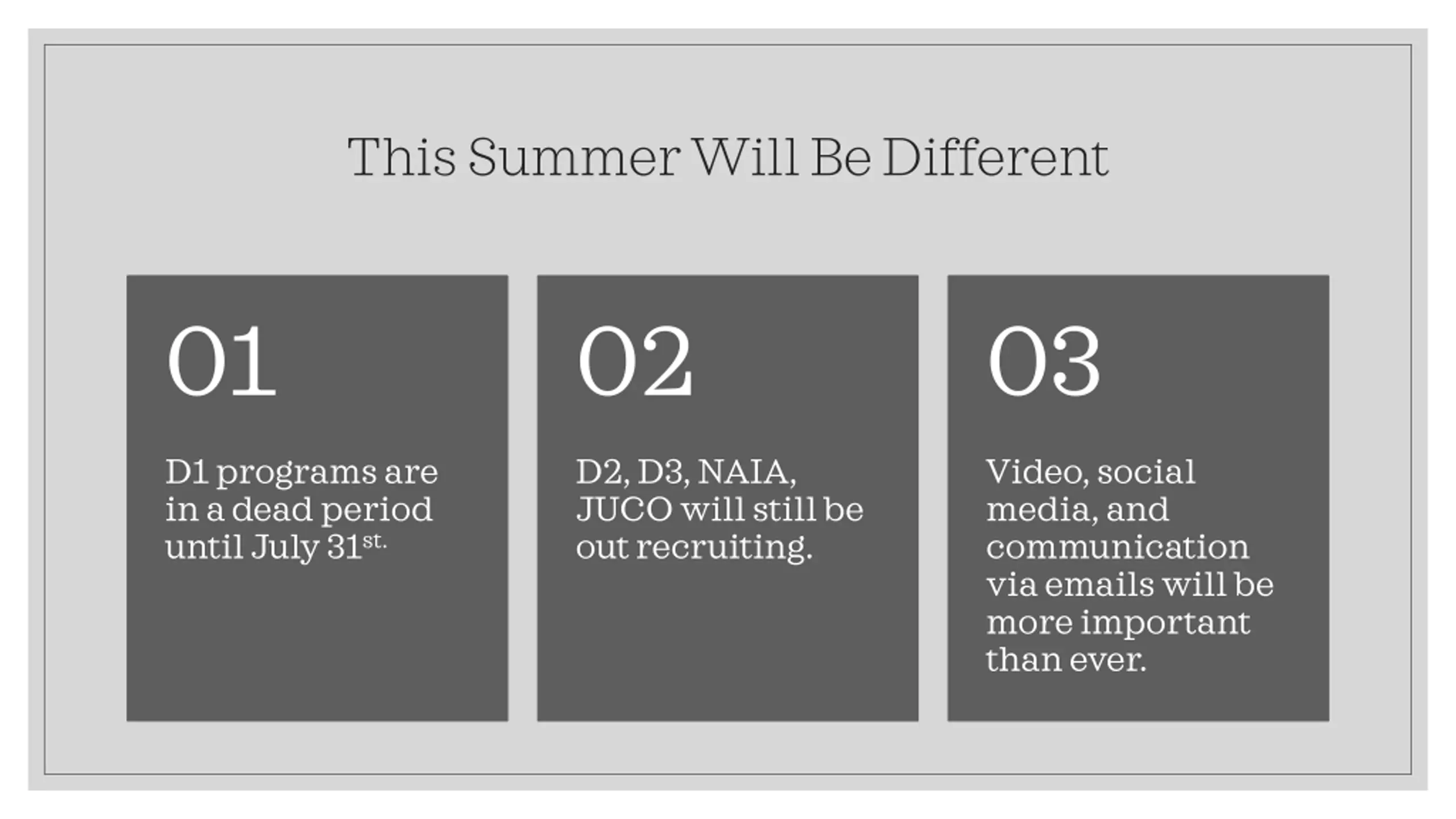 This Summer Will Be Different

01

D1 programs are in a dead period until July 31st.

02

D2, D3, NAIA, JUCO will still be out recruiting.

03

Video, social media, and communication via emails will be more important than ever.